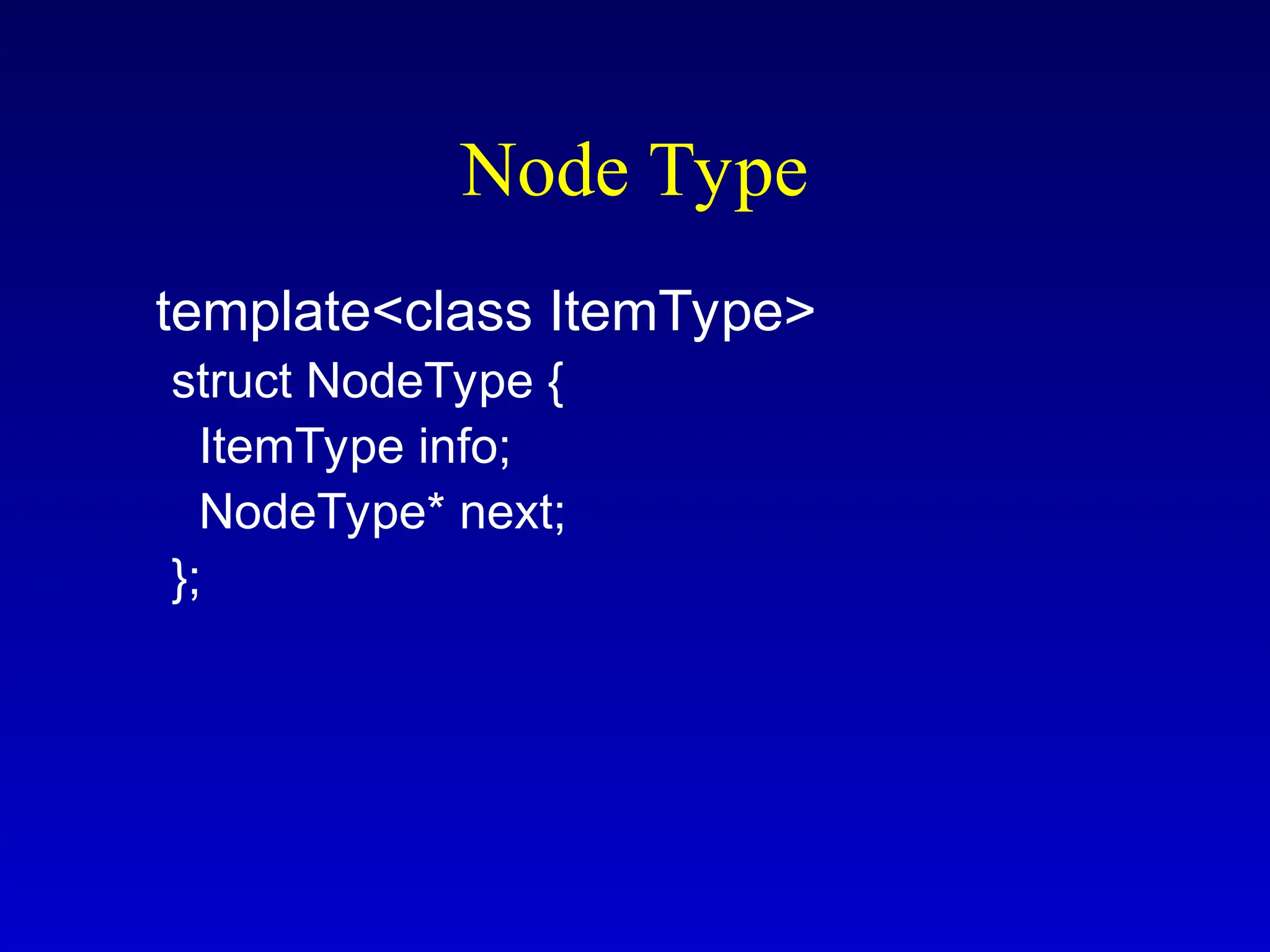 Node Type

template<class ItemType>
struct NodeType {
ItemType info;
NodeType* next;
};